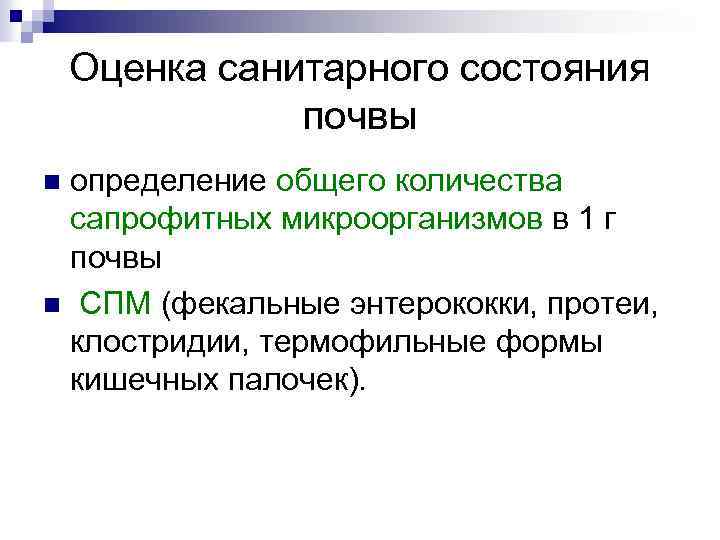 Оценка санитарного состояния почвы

определение общего количества сапрофитных микроорганизмов в 1 г почвы

СПМ (фекальные энтерококки, протеи, клостридии, термофильные формы кишечных палочек).